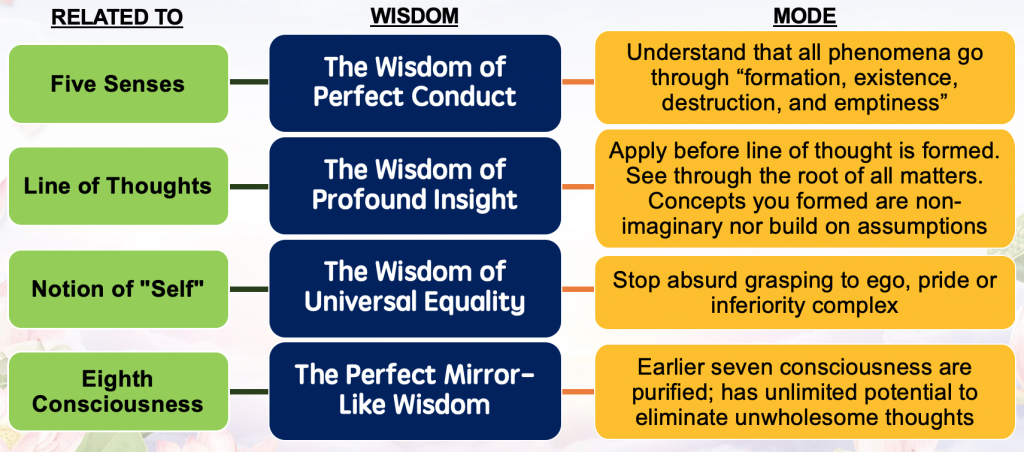 | RELATED TO | WISDOM | MODE |
|---|---|---|
| Five Senses | The Wisdom of Perfect Conduct | Understand that all phenomena go through “formation, existence, destruction, and emptiness” |
| Line of Thoughts | The Wisdom of Profound Insight | Apply before line of thought is formed. See through the root of all matters. Concepts you formed are non-imaginary nor build on assumptions |
| Notion of "Self" | The Wisdom of Universal Equality | Stop absurd grasping to ego, pride or inferiority complex |
| Eighth Consciousness | The Perfect Mirror-Like Wisdom | Earlier seven consciousness are purified; has unlimited potential to eliminate unwholesome thoughts |